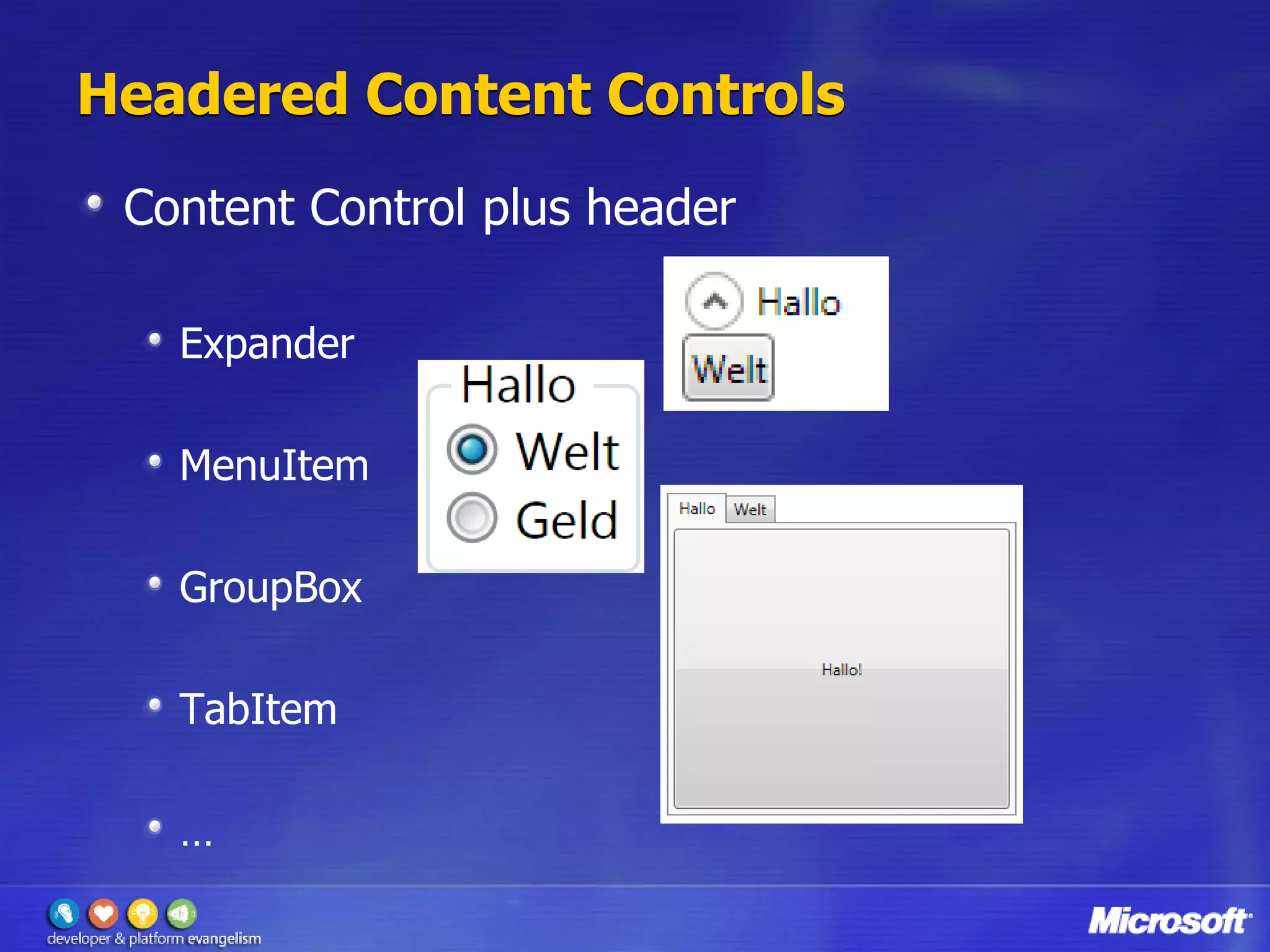 Headered Content Controls

Content Control plus header

Expander

MenuItem

GroupBox

TabItem

...

Hallo
Welt

Hallo
Welt
Geld

Hallo
Welt
Hallo!

developer & platform evangelism

Microsoft